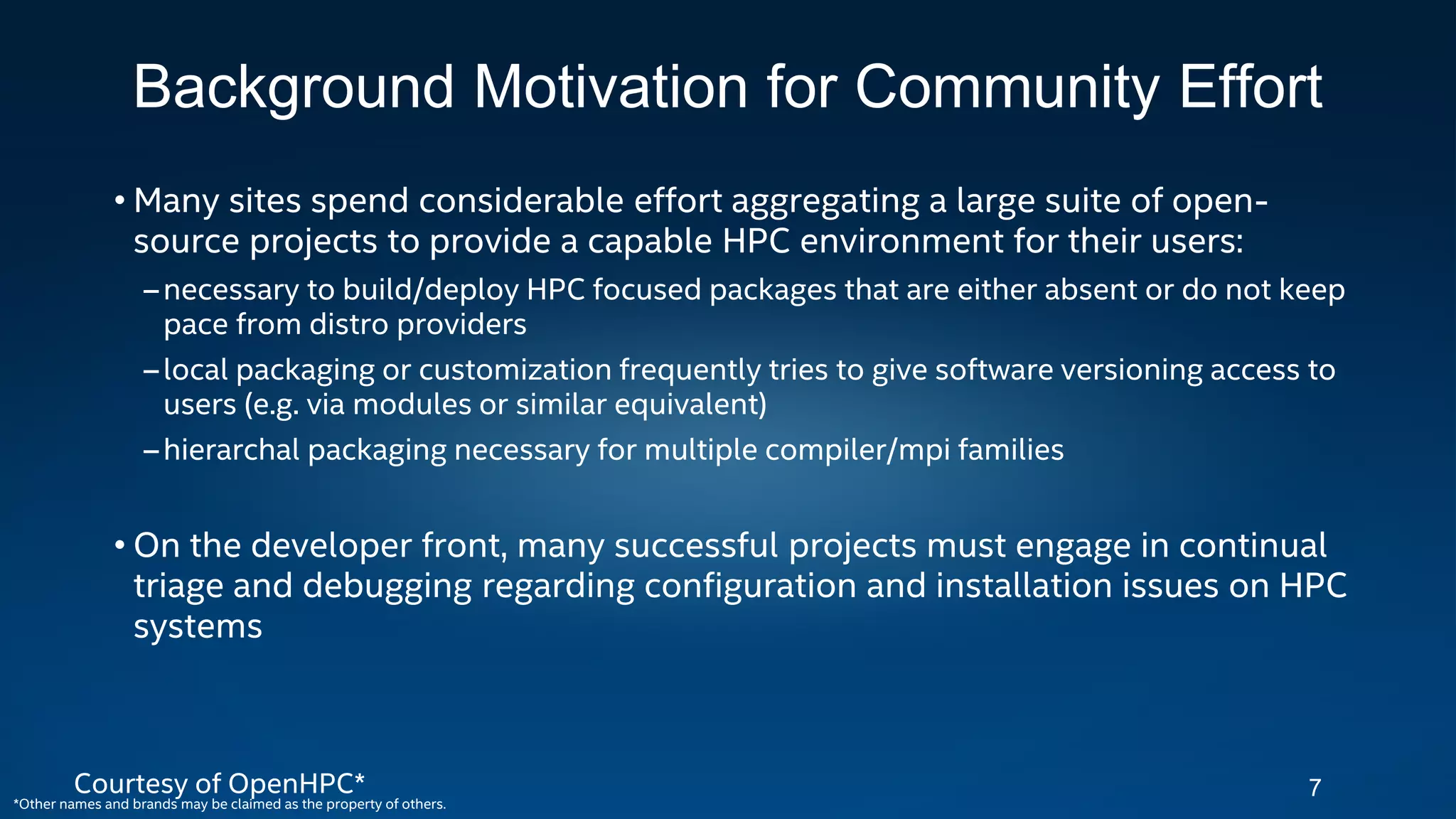 Background Motivation for Community Effort

• Many sites spend considerable effort aggregating a large suite of open-source projects to provide a capable HPC environment for their users:

– necessary to build/deploy HPC focused packages that are either absent or do not keep pace from distro providers

– local packaging or customization frequently tries to give software versioning access to users (e.g. via modules or similar equivalent)

– hierarchal packaging necessary for multiple compiler/mpi families

• On the developer front, many successful projects must engage in continual triage and debugging regarding configuration and installation issues on HPC systems

Courtesy of OpenHPC*

*Other names and brands may be claimed as the property of others.

7